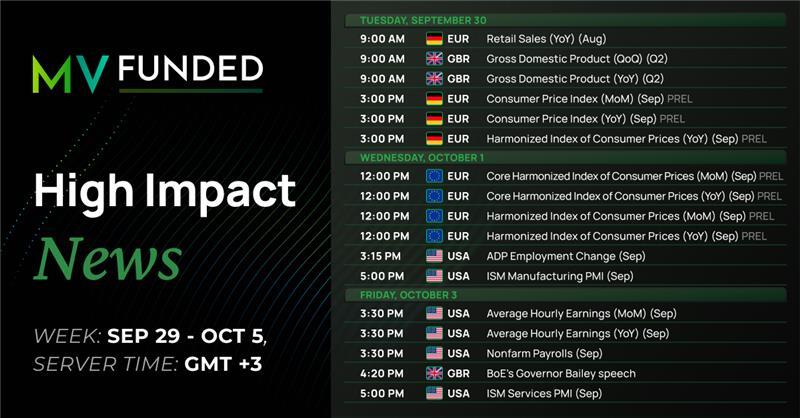 MV FUNDED

High Impact News

WEEK: SEP 29 - OCT 5,
SERVER TIME: GMT +3

TUESDAY, SEPTEMBER 30

9:00 AM EUR Retail Sales (YoY) (Aug)
9:00 AM GBR Gross Domestic Product (QoQ) (Q2)
9:00 AM GBR Gross Domestic Product (YoY) (Q2)
3:00 PM EUR Consumer Price Index (MoM) (Sep) PREL
3:00 PM EUR Consumer Price Index (YoY) (Sep) PREL
3:00 PM EUR Harmonized Index of Consumer Prices (YoY) (Sep) PREL

WEDNESDAY, OCTOBER 1

12:00 PM EUR Core Harmonized Index of Consumer Prices (MoM) (Sep) PREL
12:00 PM EUR Core Harmonized Index of Consumer Prices (YoY) (Sep) PREL
12:00 PM EUR Harmonized Index of Consumer Prices (MoM) (Sep) PREL
12:00 PM EUR Harmonized Index of Consumer Prices (YoY) (Sep) PREL
3:15 PM USA ADP Employment Change (Sep)
5:00 PM USA ISM Manufacturing PMI (Sep)

FRIDAY, OCTOBER 3

3:30 PM USA Average Hourly Earnings (MoM) (Sep)
3:30 PM USA Average Hourly Earnings (YoY) (Sep)
3:30 PM USA Nonfarm Payrolls (Sep)
4:20 PM GBR BoE's Governor Bailey speech
5:00 PM USA ISM Services PMI (Sep)